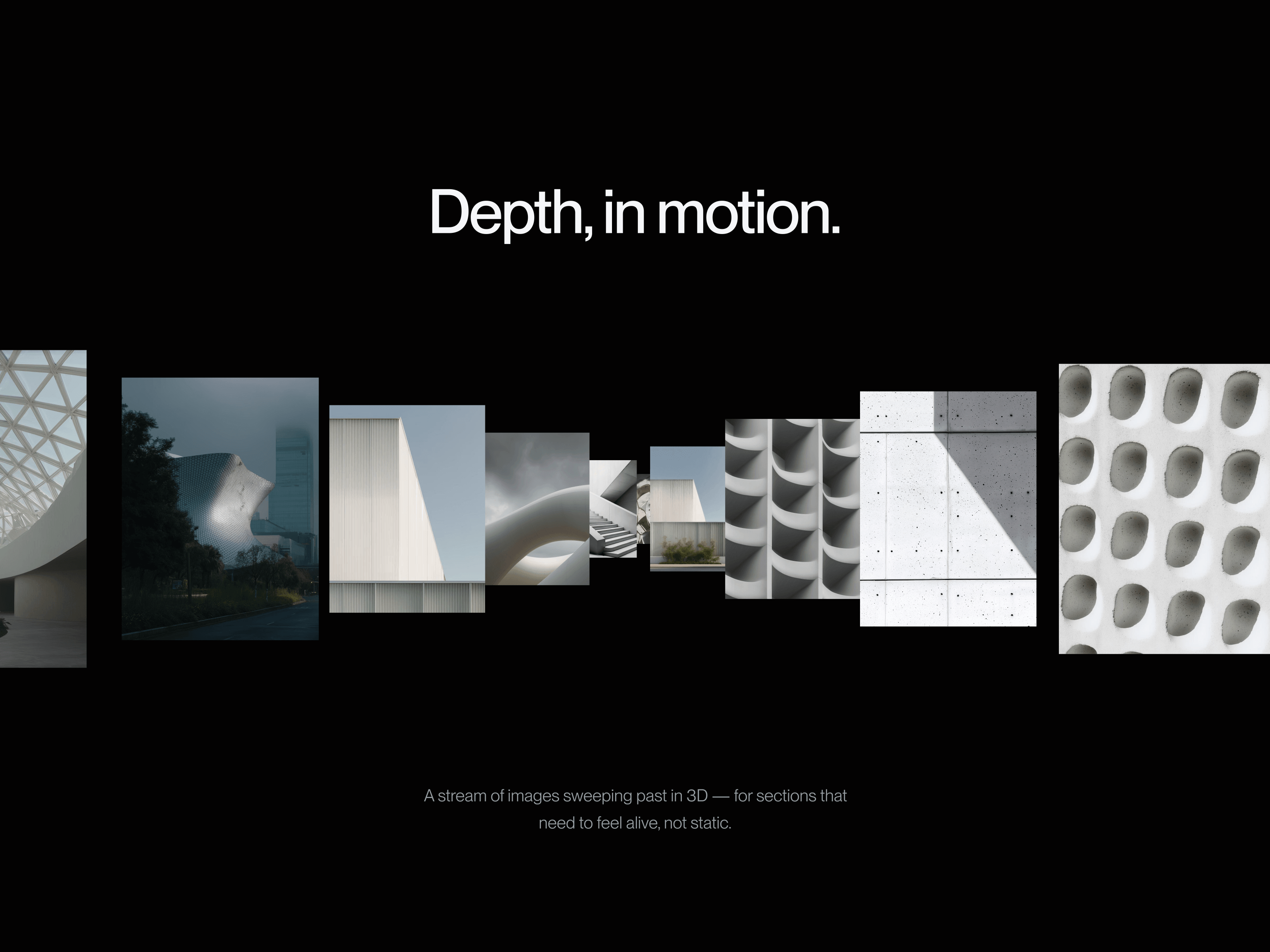 Depth, in motion.

A stream of images sweeping past in 3D — for sections that need to feel alive, not static.